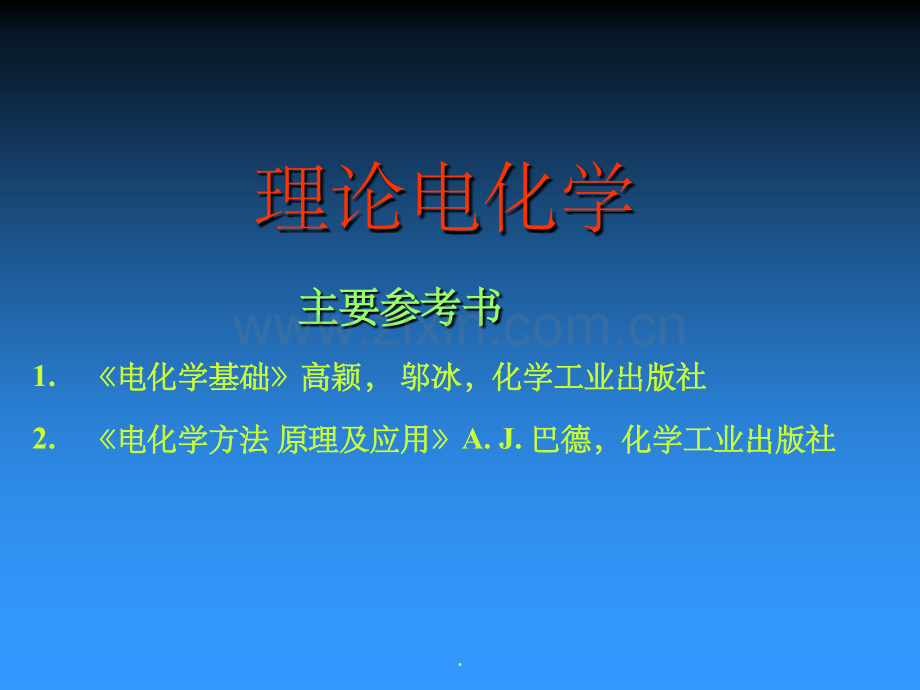 理论电化学

主要参考书

www.zixin.com.cn

1. 《电化学基础》高颖， 邬冰，化学工业出版社

2. 《电化学方法 原理及应用》A. J. 巴德，化学工业出版社

.